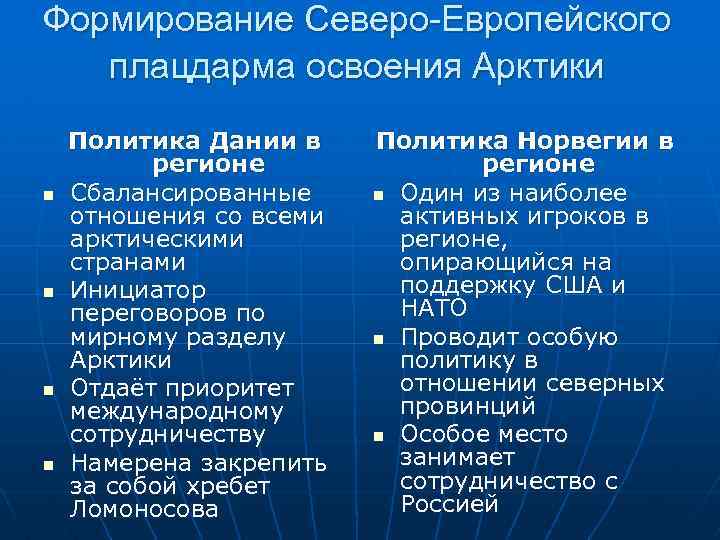 Формирование Северо-Европейского плацдарма освоения Арктики

Политика Дании в регионе

- Сбалансированные отношения со всеми арктическими странами
- Инициатор переговоров по мирному разделу Арктики
- Отдаёт приоритет международному сотрудничеству
- Намерена закрепить за собой хребет Ломоносова

Политика Норвегии в регионе

- Один из наиболее активных игроков в регионе, опирающийся на поддержку США и НАТО
- Проводит особую политику в отношении северных провинций
- Особое место занимает сотрудничество с Россией